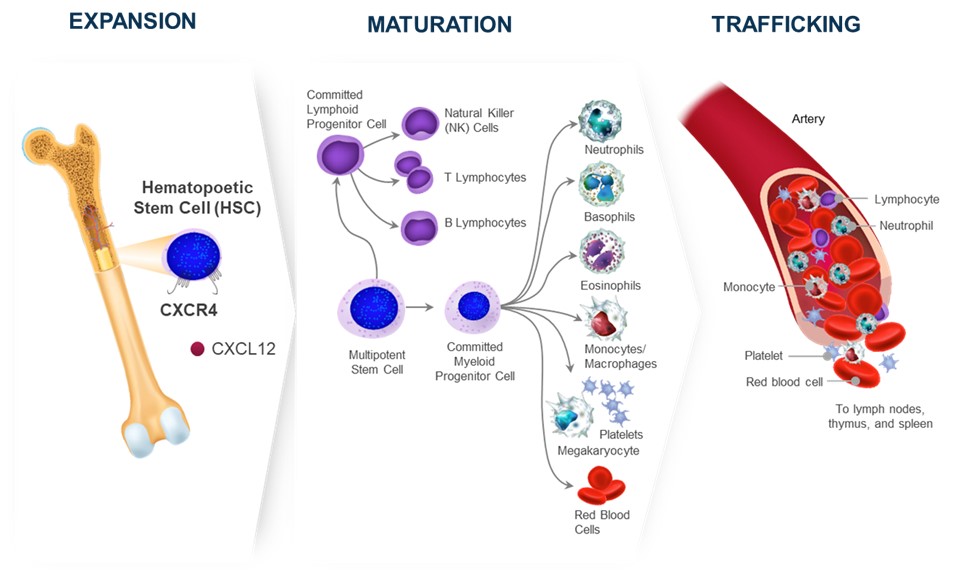 EXPANSION

Hematopoetic Stem Cell (HSC)

CXCR4

CXCL12

MATURATION

Committed Lymphoid Progenitor Cell

Natural Killer (NK) Cells

T Lymphocytes

B Lymphocytes

Multipotent Stem Cell

Committed Myeloid Progenitor Cell

Neutrophils

Basophils

Eosinophils

Monocytes/ Macrophages

Platelets

Megakaryocyte

Red Blood Cells

TRAFFICKING

Artery

Lymphocyte

Neutrophil

Monocyte

Platelet

Red blood cell

To lymph nodes, thymus, and spleen